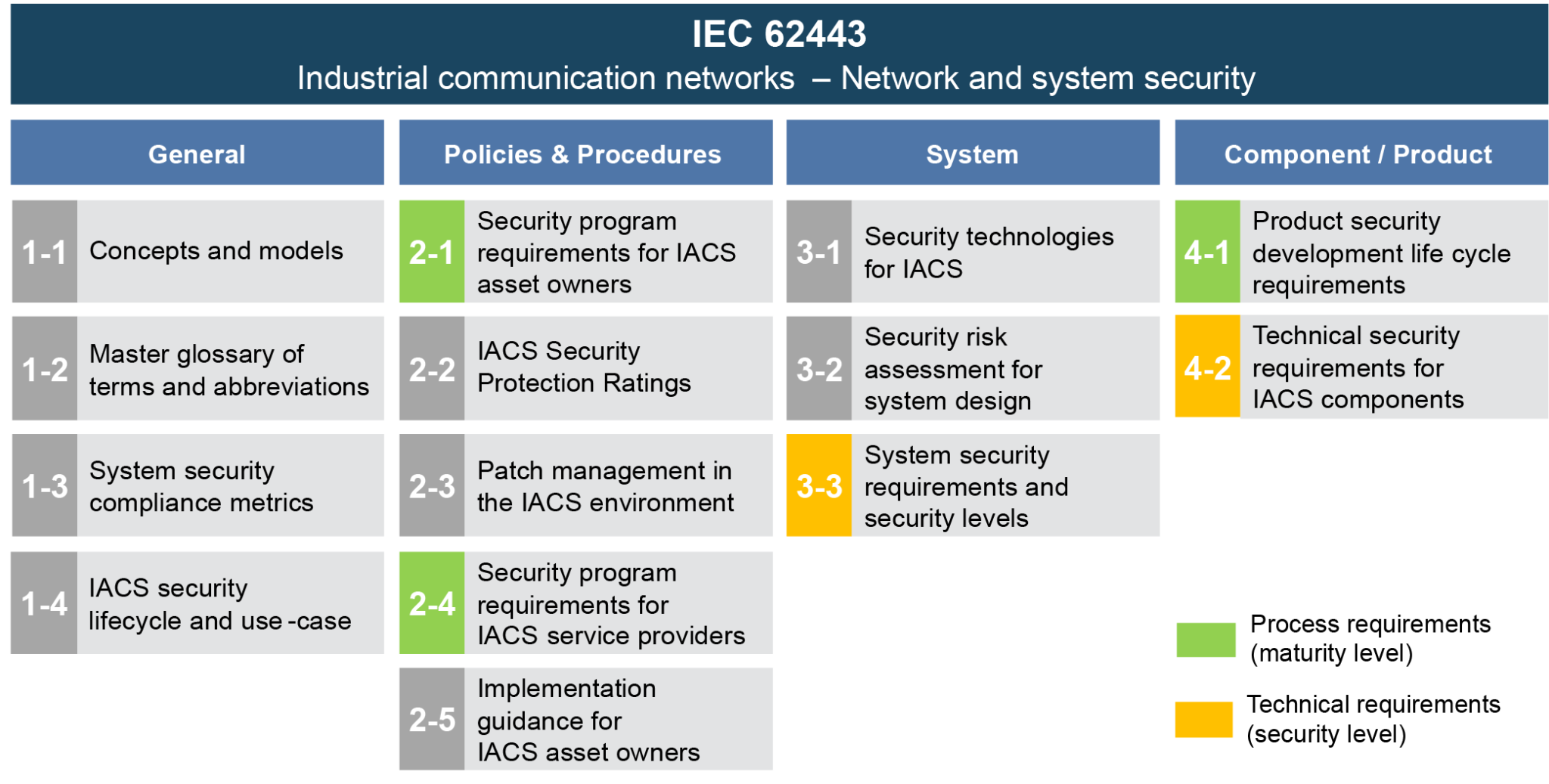 IEC 62443
Industrial communication networks – Network and system security

General

1-1 Concepts and models

1-2 Master glossary of terms and abbreviations

1-3 System security compliance metrics

1-4 IACS security lifecycle and use -case

Policies & Procedures

2-1 Security program requirements for IACS asset owners

2-2 IACS Security Protection Ratings

2-3 Patch management in the IACS environment

2-4 Security program requirements for IACS service providers

2-5 Implementation guidance for IACS asset owners

System

3-1 Security technologies for IACS

3-2 Security risk assessment for system design

3-3 System security requirements and security levels

Component / Product

4-1 Product security development life cycle requirements

4-2 Technical security requirements for IACS components

Process requirements (maturity level)

Technical requirements (security level)